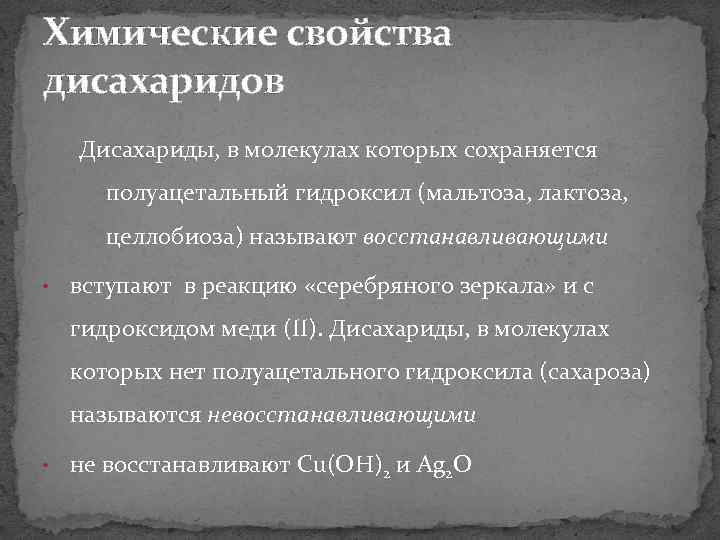 Химические свойства дисахаридов

Дисахариды, в молекулах которых сохраняется полуацетальный гидроксил (мальтоза, лактоза, целлобиоза) называют восстанавливающими

• вступают в реакцию «серебряного зеркала» и с гидроксидом меди (II). Дисахариды, в молекулах которых нет полуацетального гидроксила (сахароза) называются невосстанавливающими

• не восстанавливают $Cu(OH)_2$ и $Ag_2O$